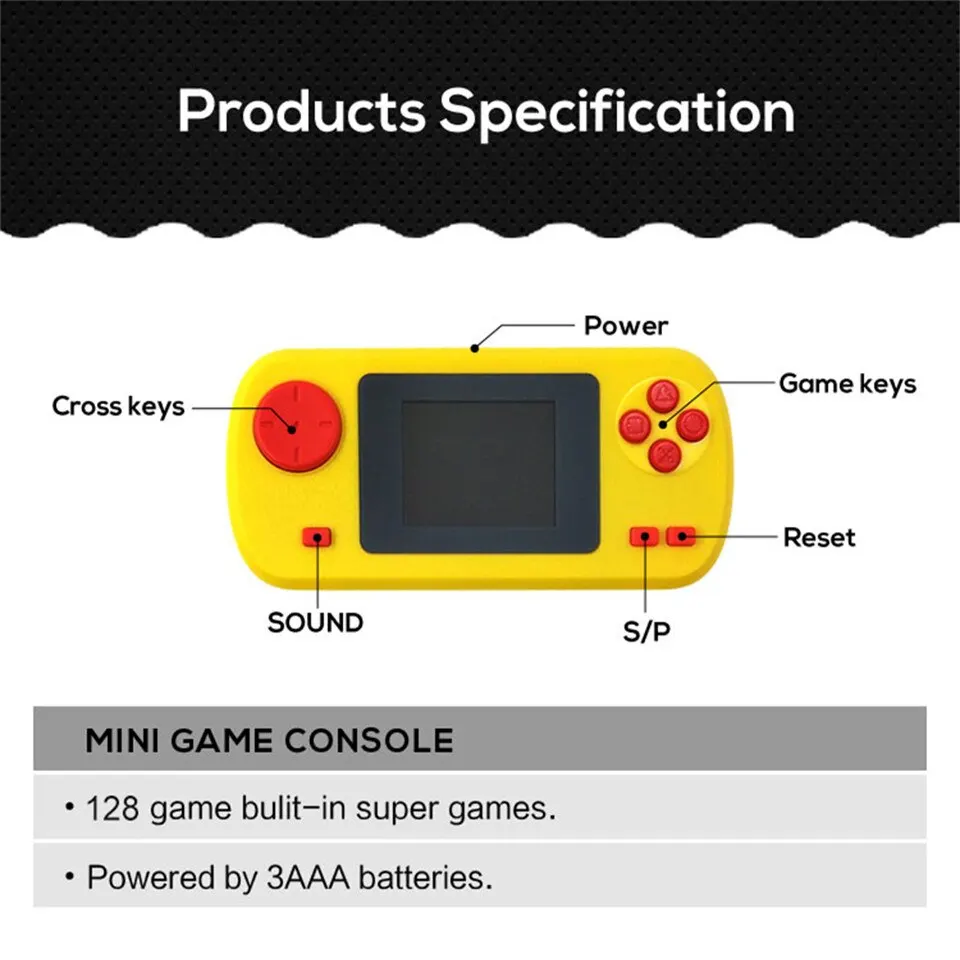 Products Specification

Power

Cross keys

Game keys

Reset

SOUND

S/P

MINI GAME CONSOLE

• 128 game bulit-in super games.

• Powered by 3AAA batteries.